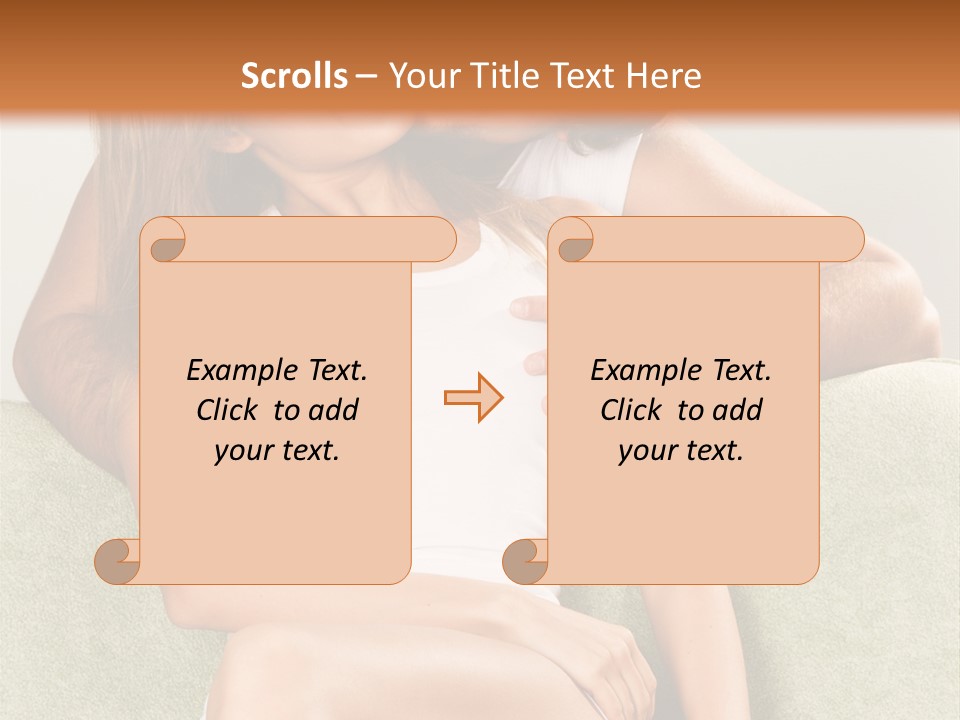 Scrolls – Your Title Text Here

Example Text. Click to add your text.

Example Text. Click to add your text.